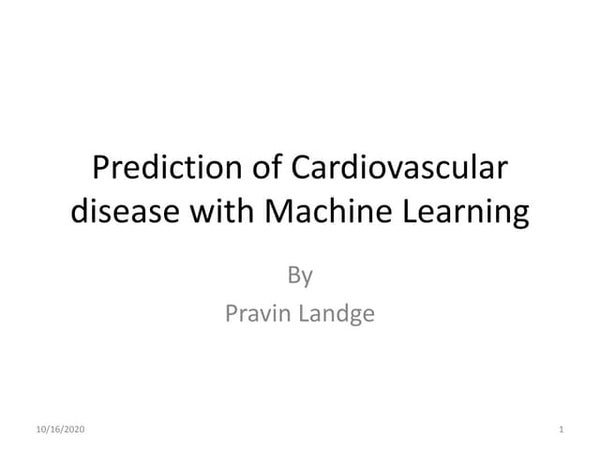 Prediction of Cardiovascular disease with Machine Learning

By
Pravin Landge

10/16/2020

1